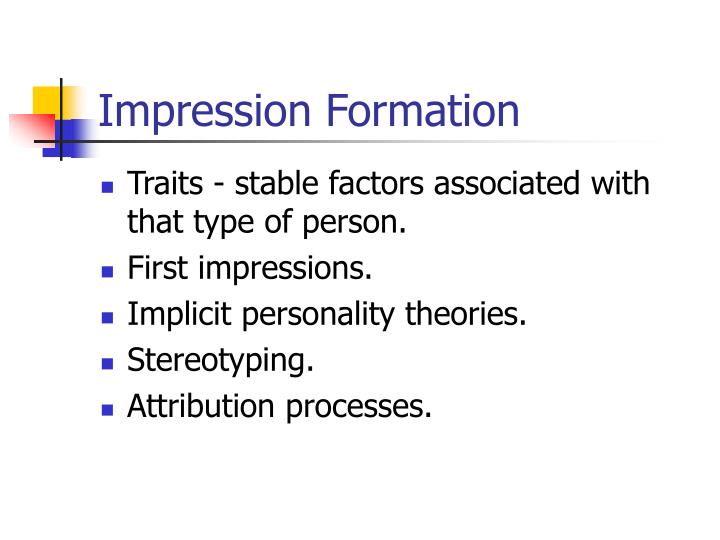 Impression Formation

- Traits - stable factors associated with that type of person.
- First impressions.
- Implicit personality theories.
- Stereotyping.
- Attribution processes.